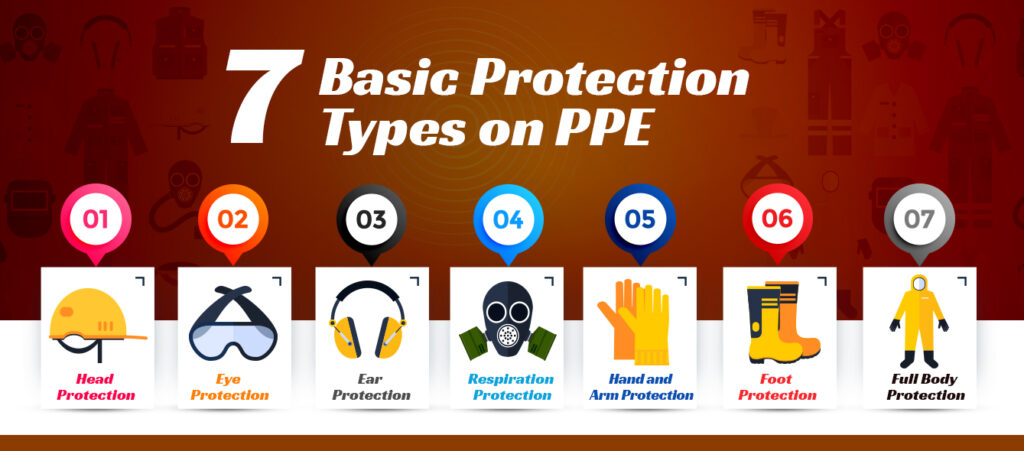 7 Basic Protection Types on PPE

01
Head Protection

02
Eye Protection

03
Ear Protection

04
Respiration Protection

05
Hand and Arm Protection

06
Foot Protection

07
Full Body Protection